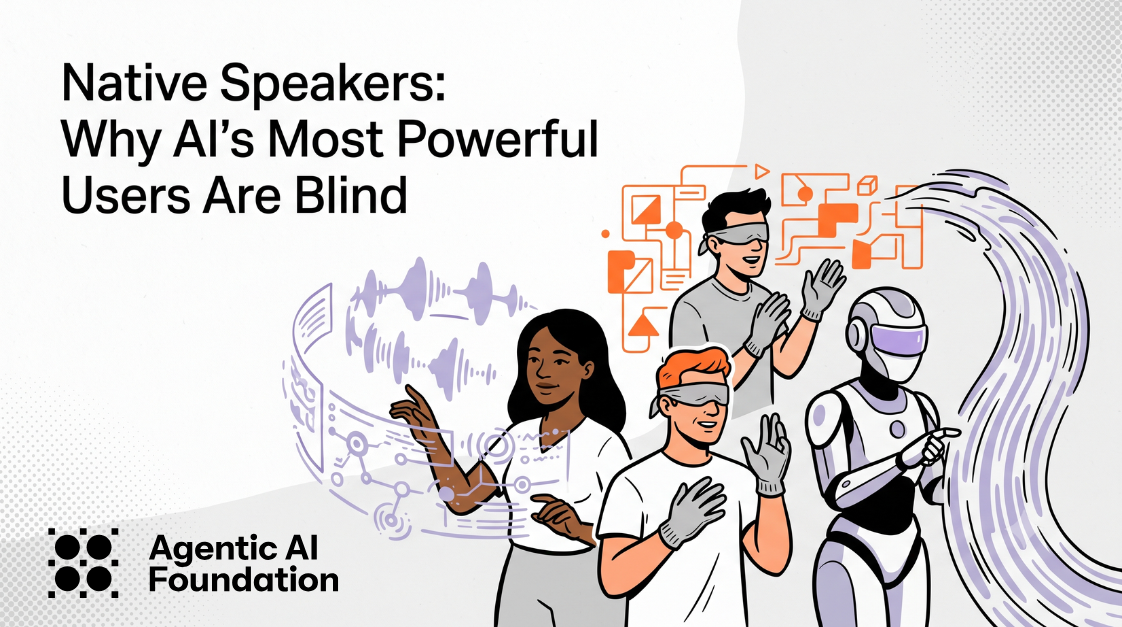 Native Speakers:
Why AI's Most Powerful Users Are Blind

Agentic AI Foundation